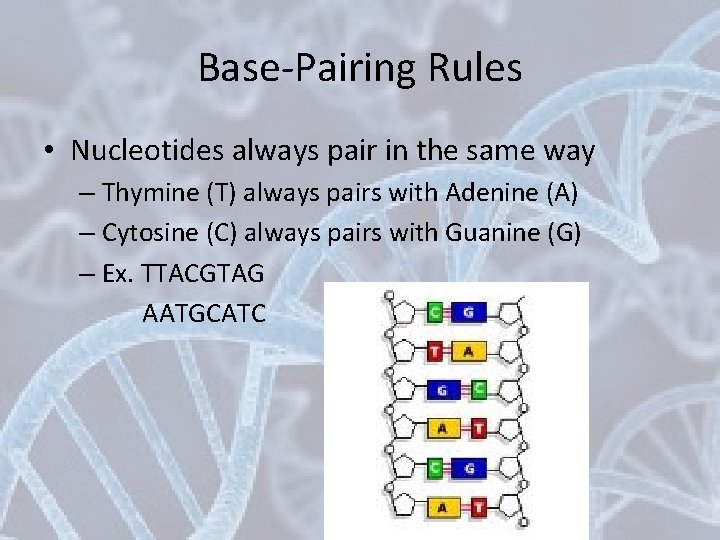 Base-Pairing Rules

• Nucleotides always pair in the same way

– Thymine (T) always pairs with Adenine (A)

– Cytosine (C) always pairs with Guanine (G)

– Ex. TTACGTAG
AATGCATC

C G
T A
G C
A T
C G
A T